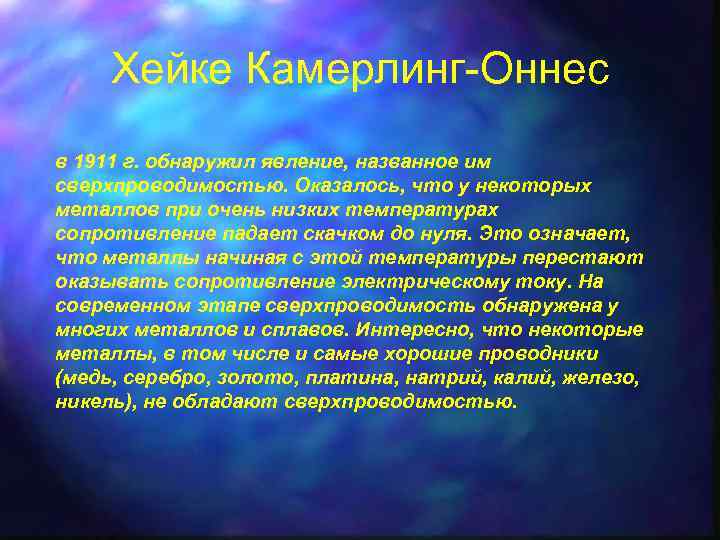 Хейке Камерлинг-Оннес

в 1911 г. обнаружил явление, названное им сверхпроводимостью. Оказалось, что у некоторых металлов при очень низких температурах сопротивление падает скачком до нуля. Это означает, что металлы начиная с этой температуры перестают оказывать сопротивление электрическому току. На современном этапе сверхпроводимость обнаружена у многих металлов и сплавов. Интересно, что некоторые металлы, в том числе и самые хорошие проводники (медь, серебро, золото, платина, натрий, калий, железо, никель), не обладают сверхпроводимостью.